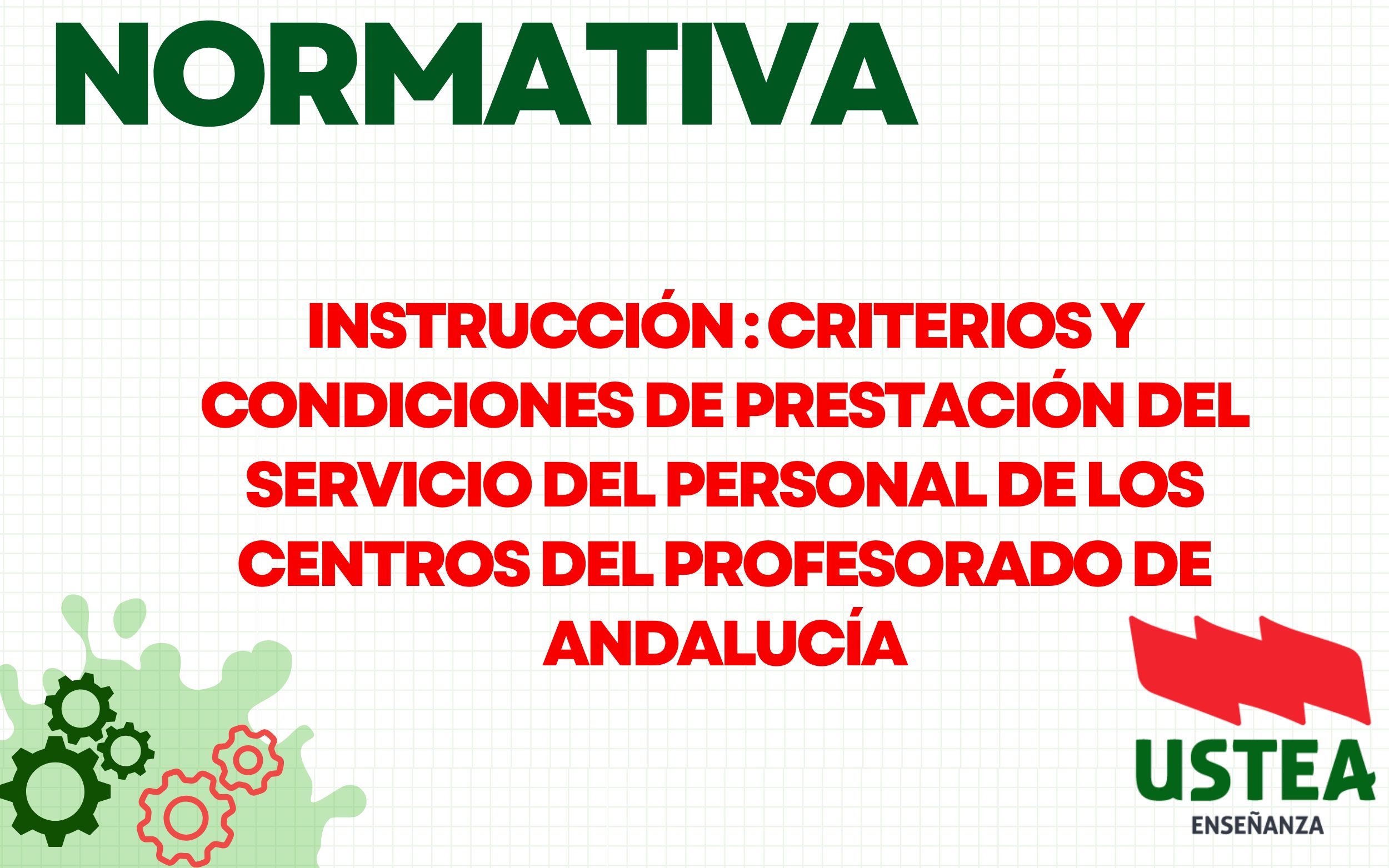 NORMATIVA

INSTRUCCIÓN : CRITERIOS Y CONDICIONES DE PRESTACIÓN DEL SERVICIO DEL PERSONAL DE LOS CENTROS DEL PROFESORADO DE ANDALUCÍA

USTEA
ENSEÑANZA